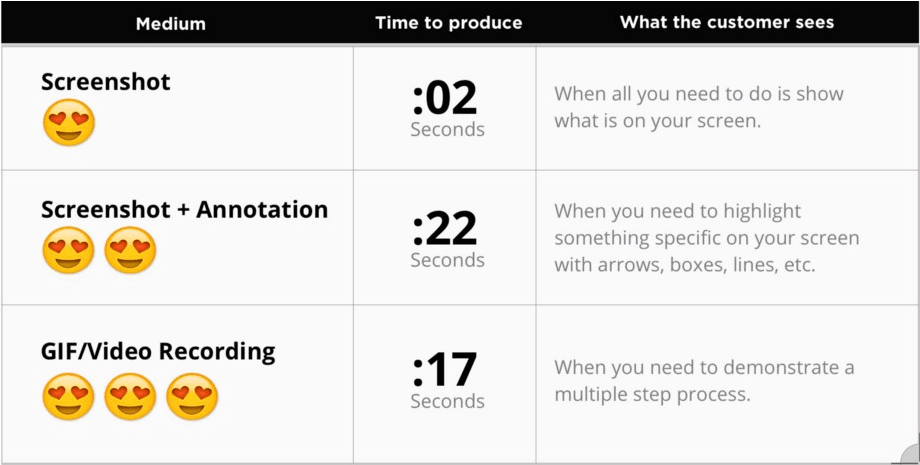 | Medium | Time to produce | What the customer sees |
|---|---|---|
| Screenshot 😍 | :02 Seconds | When all you need to do is show what is on your screen. |
| Screenshot + Annotation 😍 😍 | :22 Seconds | When you need to highlight something specific on your screen with arrows, boxes, lines, etc. |
| GIF/Video Recording 😍 😍 😍 | :17 Seconds | When you need to demonstrate a multiple step process. |